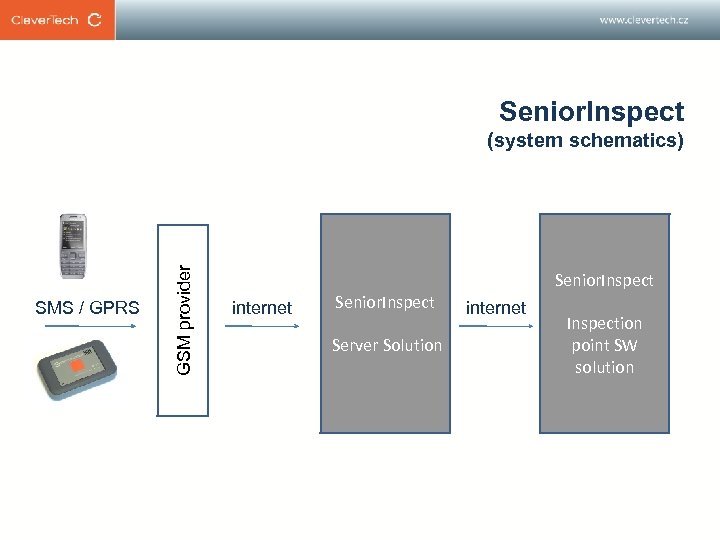 CleverTech

www.clevertech.cz

SeniorInspect
(system schematics)

SMS / GPRS

GSM provider

internet

SeniorInspect

Server Solution

internet

SeniorInspect

Inspection point SW solution